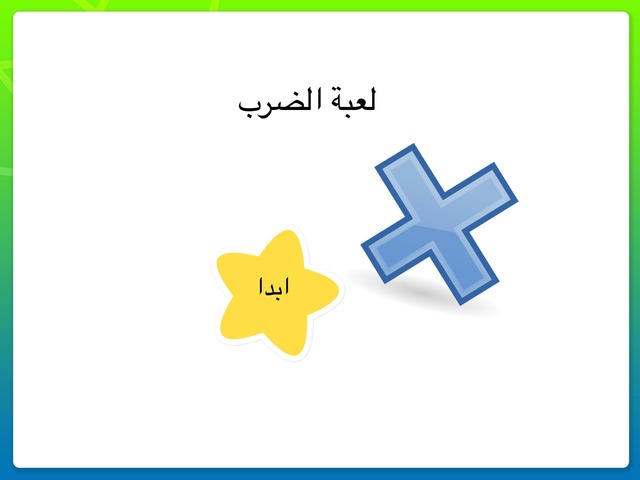 لعبة الضرب

ابدا